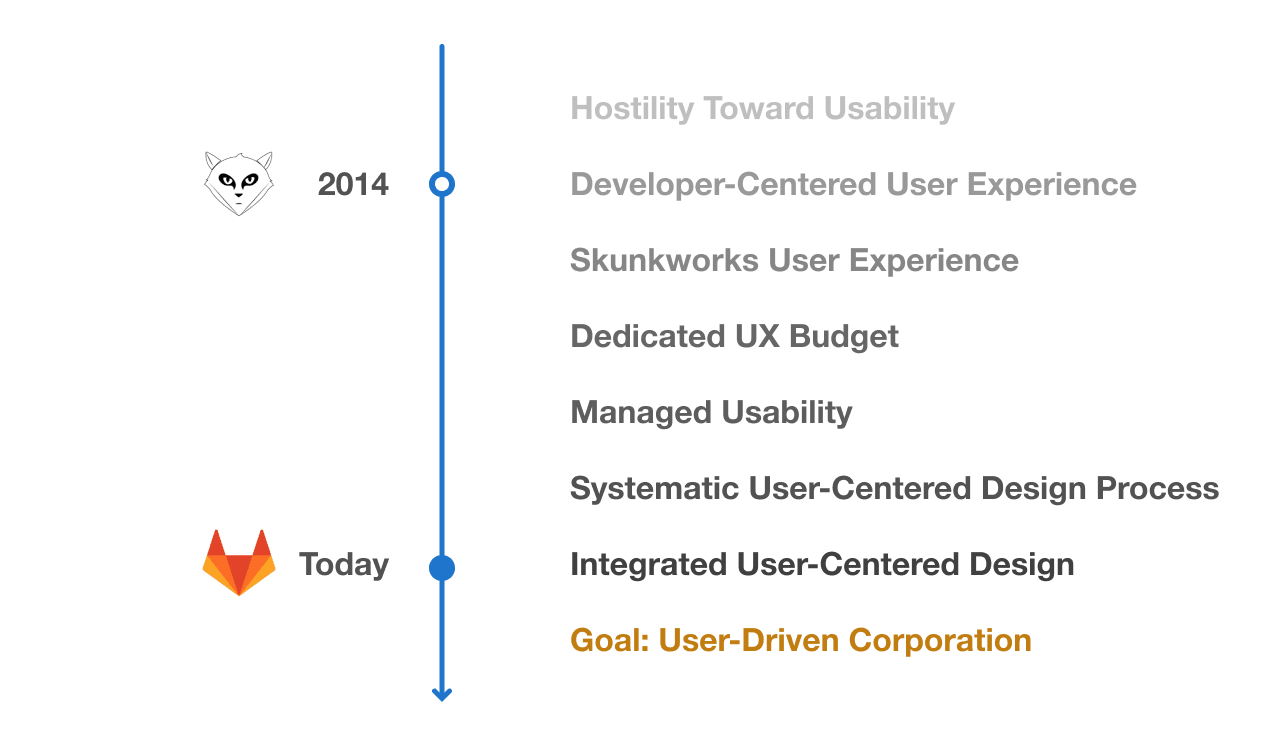 Hostility Toward Usability

2014

Developer-Centered User Experience

Skunkworks User Experience

Dedicated UX Budget

Managed Usability

Systematic User-Centered Design Process

Today

Integrated User-Centered Design

Goal: User-Driven Corporation